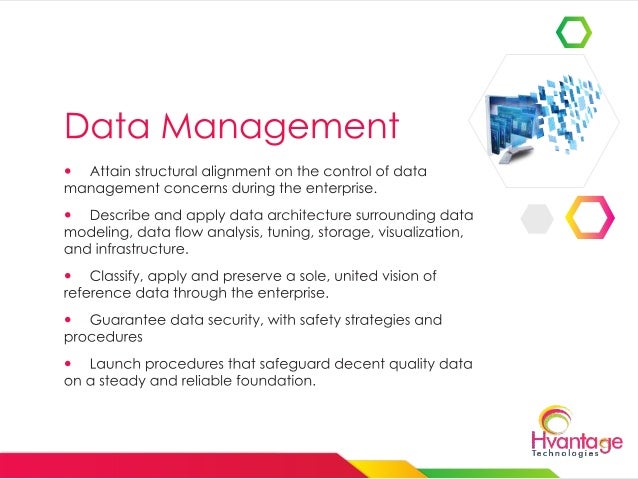 Data Management

• Attain structural alignment on the control of data management concerns during the enterprise.

• Describe and apply data architecture surrounding data modeling, data flow analysis, tuning, storage, visualization, and infrastructure.

• Classify, apply and preserve a sole, united vision of reference data through the enterprise.

• Guarantee data security, with safety strategies and procedures

• Launch procedures that safeguard decent quality data on a steady and reliable foundation.

Hvantage Technologies